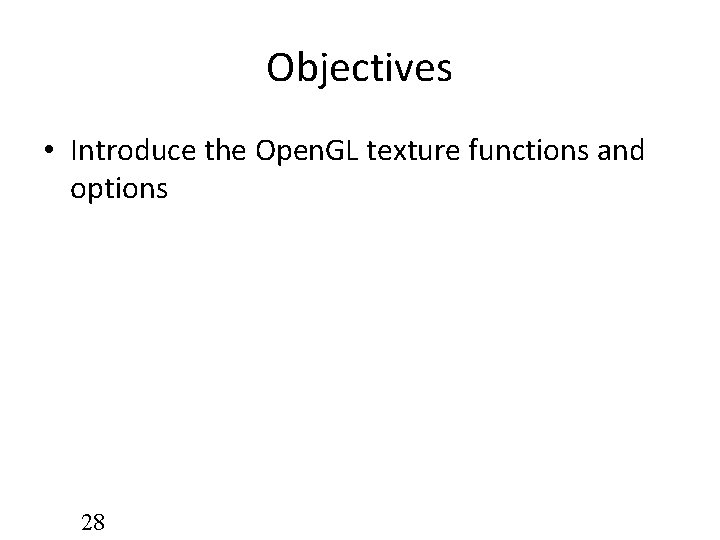 Objectives

• Introduce the OpenGL texture functions and options

28